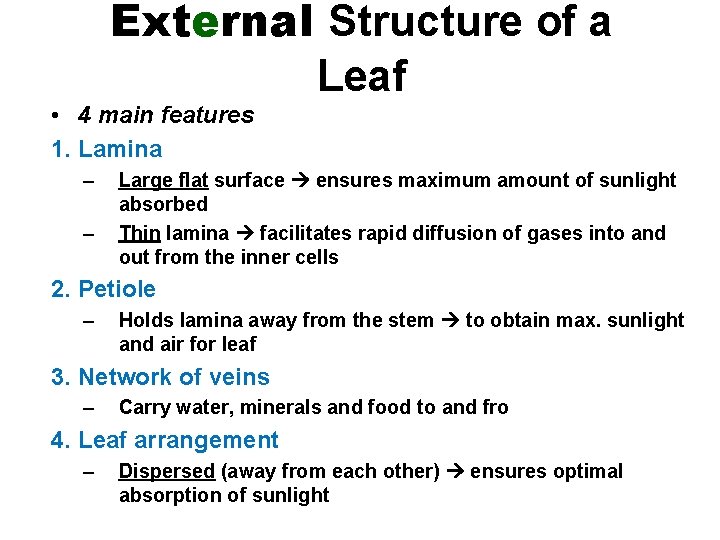 External Structure of a Leaf

• 4 main features

1. Lamina

– Large flat surface → ensures maximum amount of sunlight absorbed

– Thin lamina → facilitates rapid diffusion of gases into and out from the inner cells

2. Petiole

– Holds lamina away from the stem → to obtain max. sunlight and air for leaf

3. Network of veins

– Carry water, minerals and food to and fro

4. Leaf arrangement

– Dispersed (away from each other) → ensures optimal absorption of sunlight